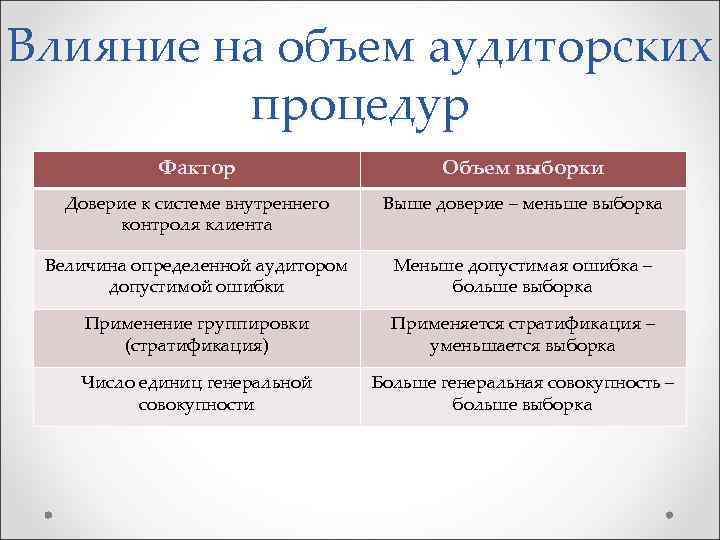 Влияние на объем аудиторских процедур

| Фактор | Объем выборки |
|---|---|
| Доверие к системе внутреннего контроля клиента | Выше доверие – меньше выборка |
| Величина определенной аудитором допустимой ошибки | Меньше допустимая ошибка – больше выборка |
| Применение группировки (стратификация) | Применяется стратификация – уменьшается выборка |
| Число единиц генеральной совокупности | Больше генеральная совокупность – больше выборка |